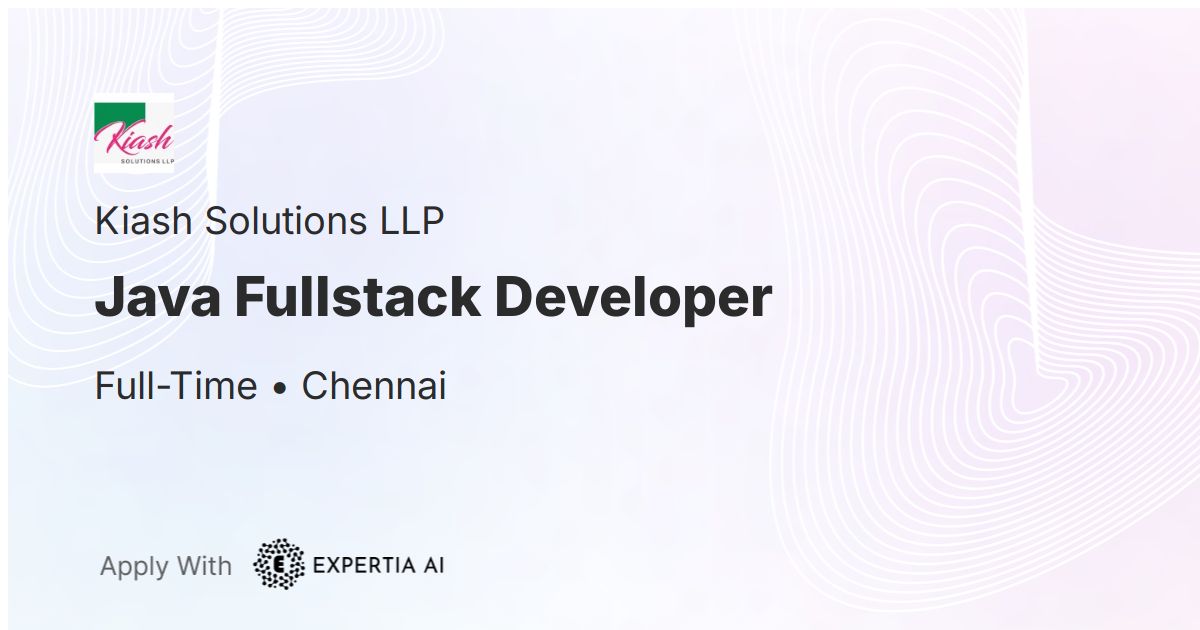 Kiash
SOLUTIONS LLP

Kiash Solutions LLP

Java Fullstack Developer

Full-Time • Chennai

Apply With E EXPERTIA AI